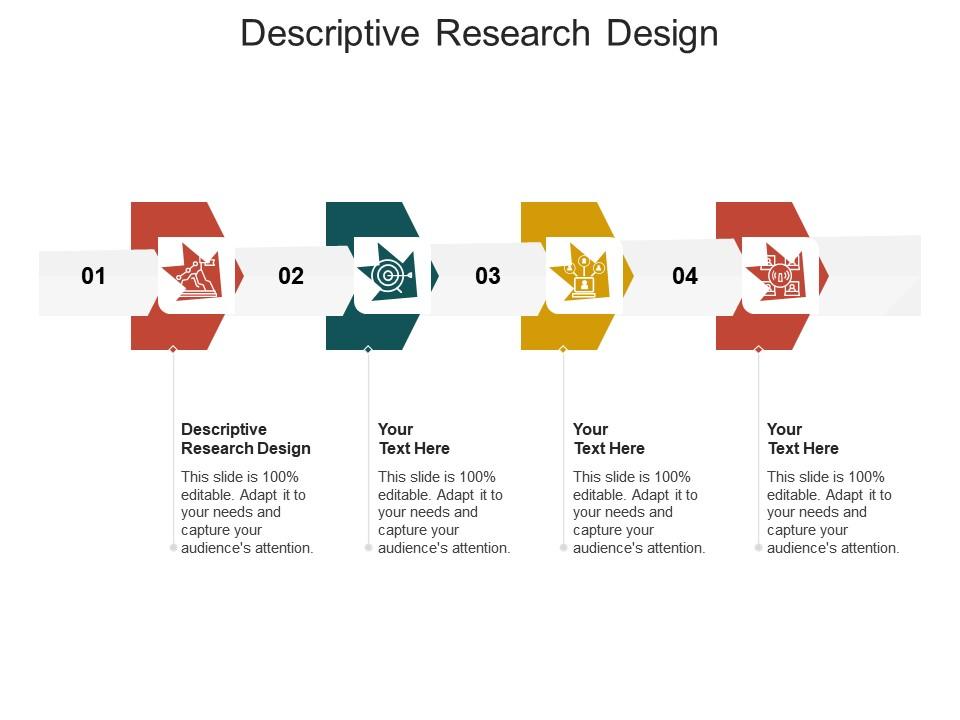 Descriptive Research Design

01

02

03

04

Descriptive Research Design

This slide is 100% editable. Adapt it to your needs and capture your audience's attention.

Your Text Here

This slide is 100% editable. Adapt it to your needs and capture your audience's attention.

Your Text Here

This slide is 100% editable. Adapt it to your needs and capture your audience's attention.

Your Text Here

This slide is 100% editable. Adapt it to your needs and capture your audience's attention.